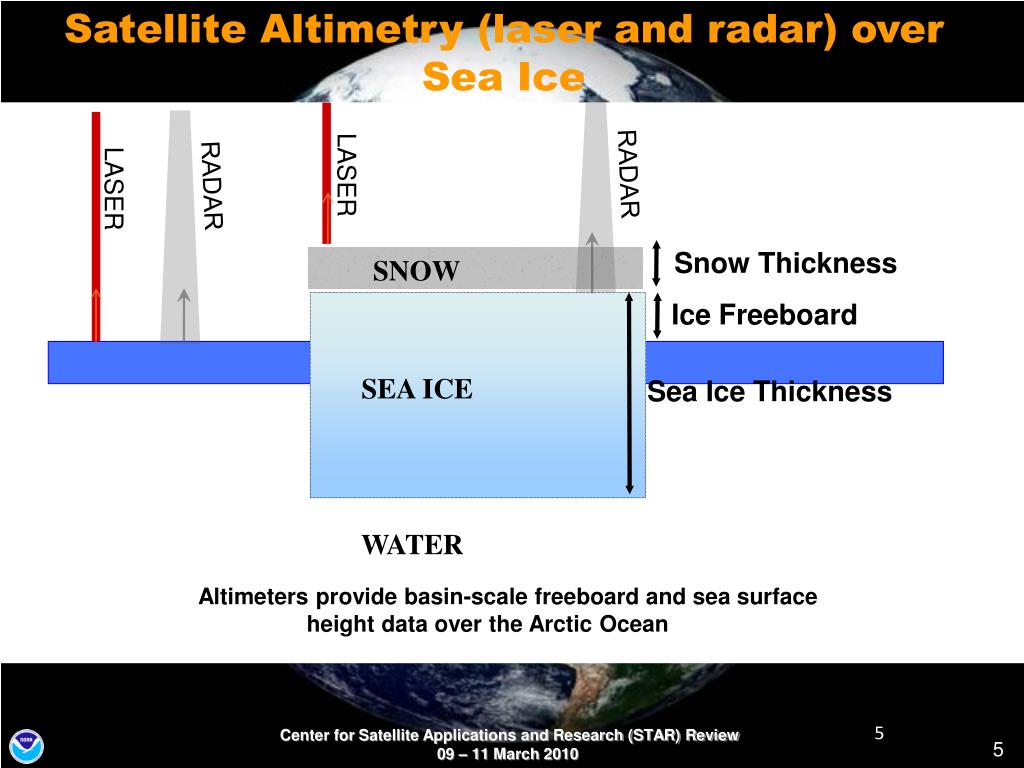 Satellite Altimetry (laser and radar) over Sea Ice

LASER

RADAR

LASER

RADAR

SNOW

Snow Thickness

Ice Freeboard

SEA ICE

Sea Ice Thickness

WATER

Altimeters provide basin-scale freeboard and sea surface height data over the Arctic Ocean

Center for Satellite Applications and Research (STAR) Review
09 – 11 March 2010

5

5